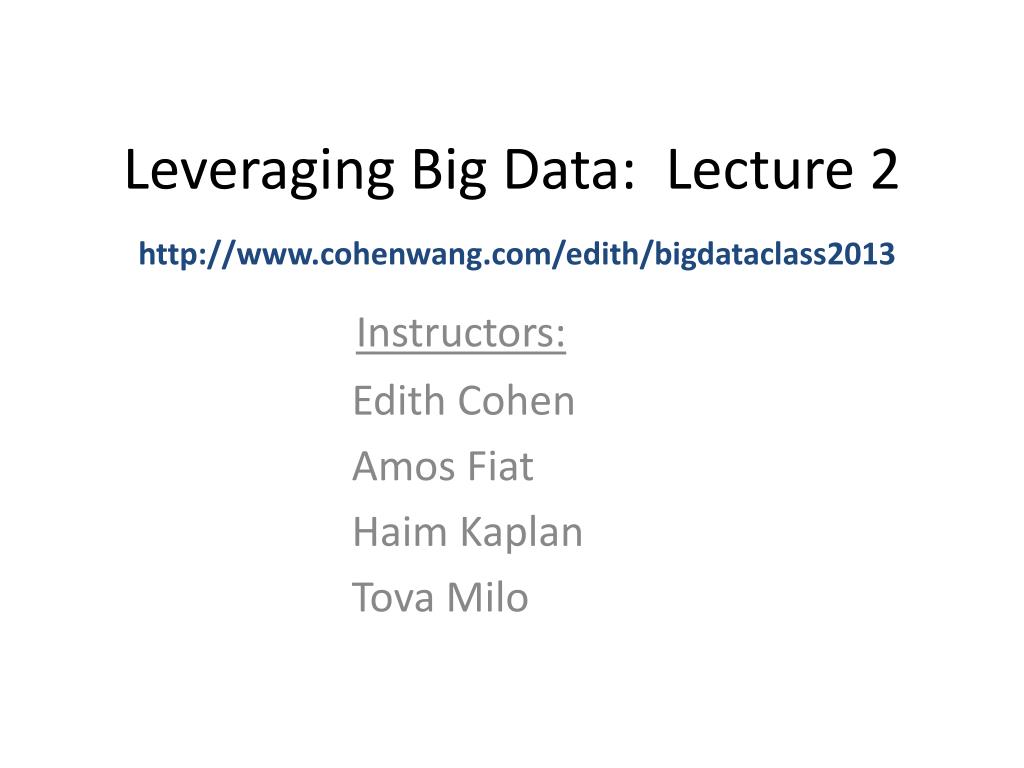 Leveraging Big Data: Lecture 2

http://www.cohenwang.com/edith/bigdataclass2013

Instructors:

Edith Cohen

Amos Fiat

Haim Kaplan

Tova Milo